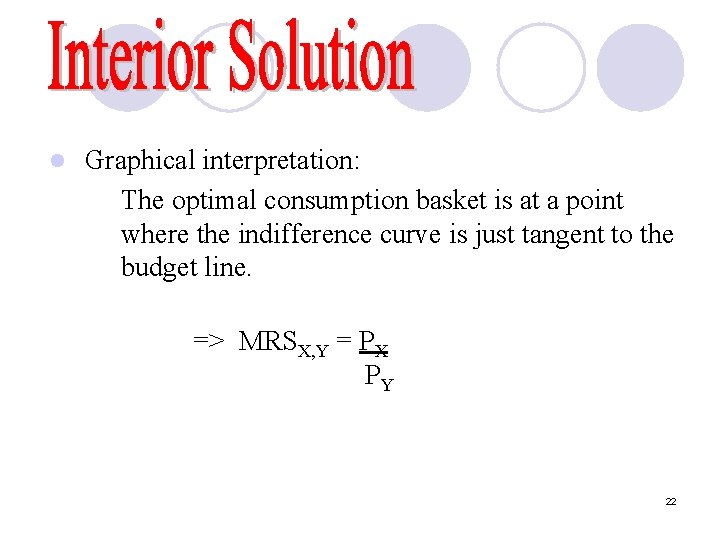 Interior Solution

Graphical interpretation:

The optimal consumption basket is at a point where the indifference curve is just tangent to the budget line.

=> $MRS_{X,Y} = \frac{P_X}{P_Y}$

22